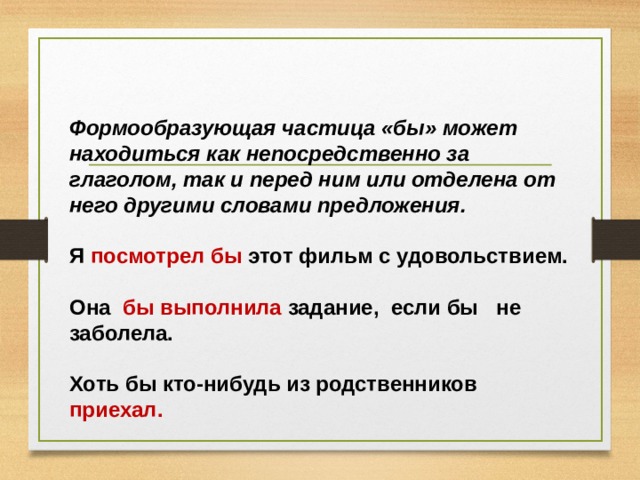 Формообразующая частица «бы» может находиться как непосредственно за глаголом, так и перед ним или отделена от него другими словами предложения.

Я посмотрел бы этот фильм с удовольствием.

Она бы выполнила задание, если бы не заболела.

Хоть бы кто-нибудь из родственников приехал.